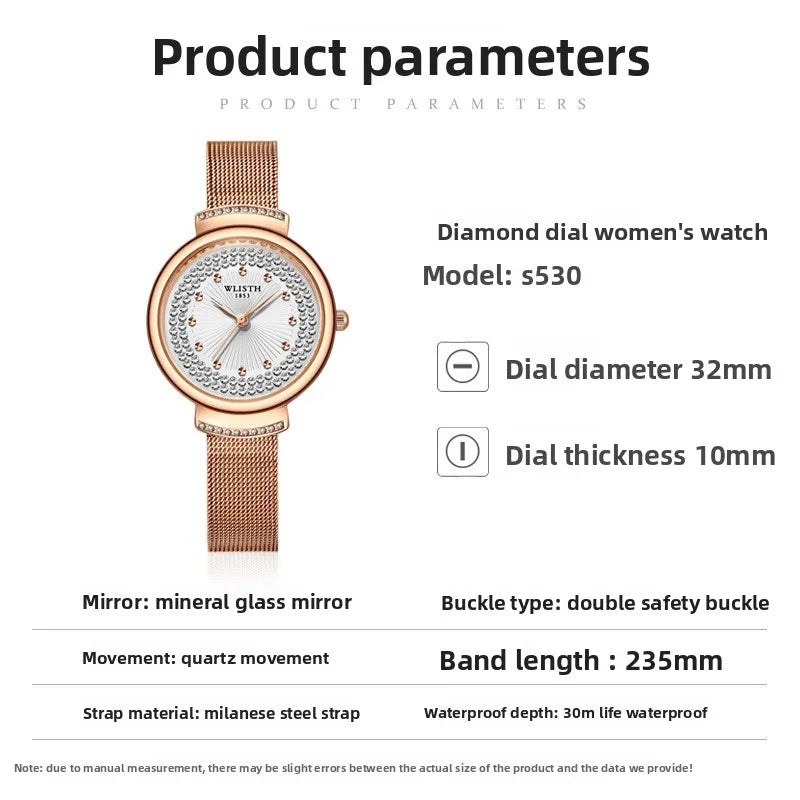 Product parameters

PRODUCT PARAMETERS

WLISTH
1853

Diamond dial women's watch

Model: s530

Dial diameter 32mm

Dial thickness 10mm

Mirror: mineral glass mirror

Buckle type: double safety buckle

Movement: quartz movement

Band length : 235mm

Strap material: milanese steel strap

Waterproof depth: 30m life waterproof

Note: due to manual measurement, there may be slight errors between the actual size of the product and the data we provide!